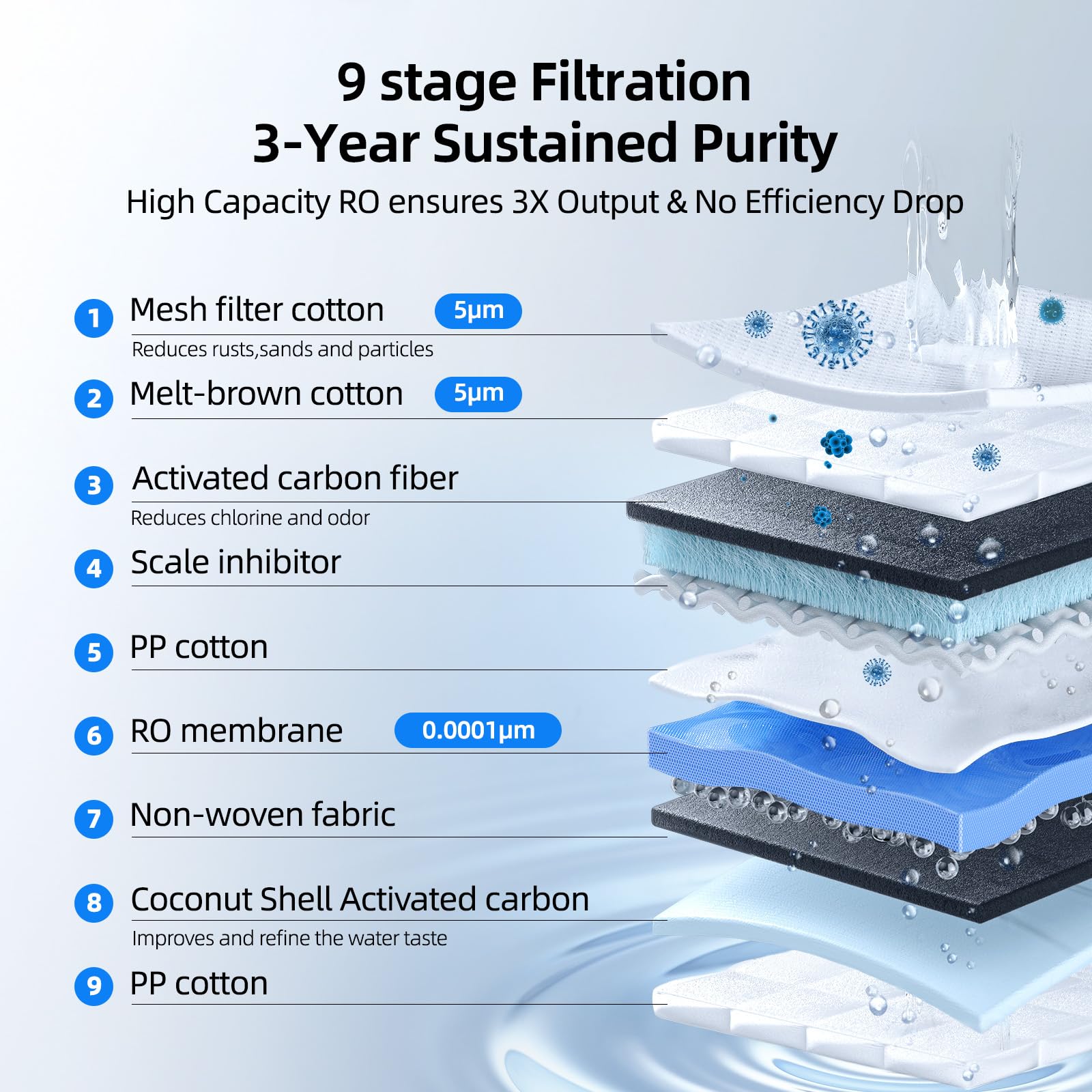 9 stage Filtration
3-Year Sustained Purity

High Capacity RO ensures 3X Output & No Efficiency Drop

1 Mesh filter cotton 5μm
Reduces rusts,sands and particles

2 Melt-brown cotton 5μm

3 Activated carbon fiber
Reduces chlorine and odor

4 Scale inhibitor

5 PP cotton

6 RO membrane 0.0001μm

7 Non-woven fabric

8 Coconut Shell Activated carbon
Improves and refine the water taste

9 PP cotton